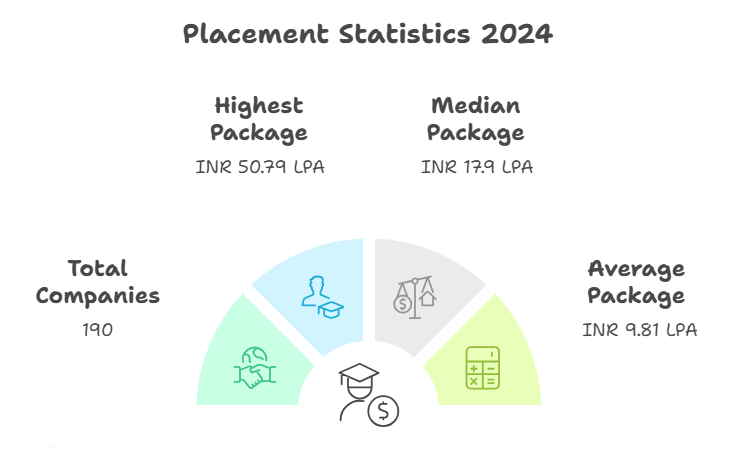 Placement Statistics 2024

Highest Package
INR 50.79 LPA

Median Package
INR 17.9 LPA

Total Companies
190

Average Package
INR 9.81 LPA